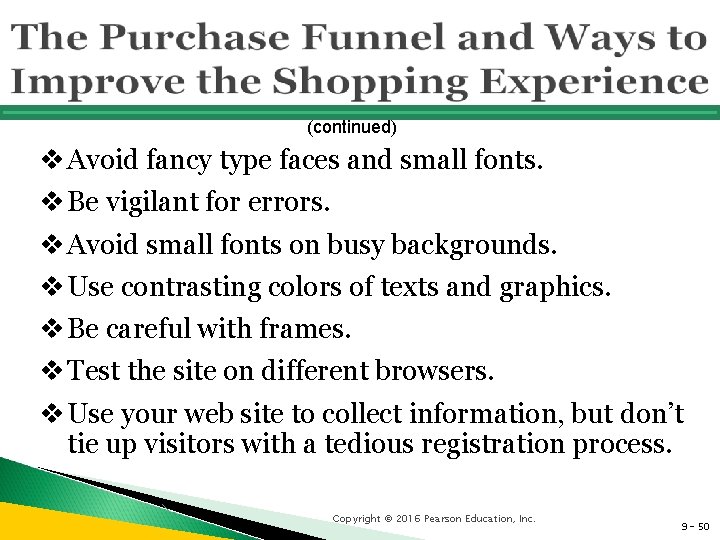 The Purchase Funnel and Ways to Improve the Shopping Experience

(continued)

❖ Avoid fancy type faces and small fonts.

❖ Be vigilant for errors.

❖ Avoid small fonts on busy backgrounds.

❖ Use contrasting colors of texts and graphics.

❖ Be careful with frames.

❖ Test the site on different browsers.

❖ Use your web site to collect information, but don't tie up visitors with a tedious registration process.

Copyright © 2016 Pearson Education, Inc.

9 - 50